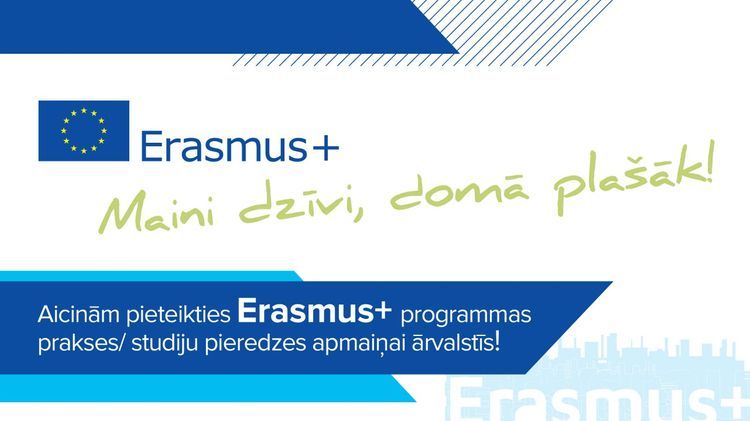 Erasmus+

Maini dzīvi, domā plašāk!

Aicinām pieteikties Erasmus+ programmas prakses/ studiju pieredzes apmaiņai ārvalstīs!

Erasmus+